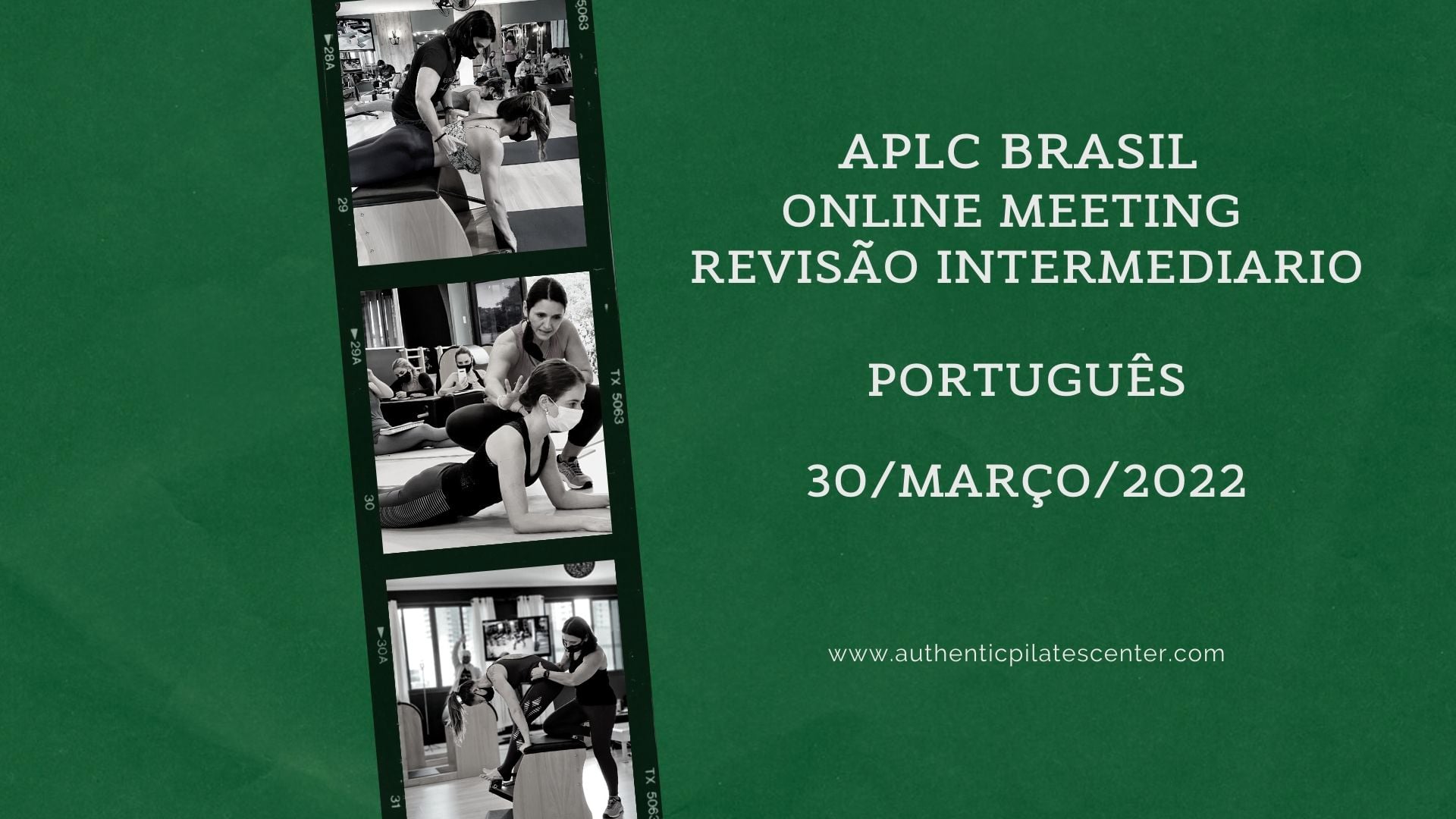 5063
28A
29
29A
TX 5063
30
30A
31
TX 5063

APLC BRASIL
ONLINE MEETING
REVISÃO INTERMEDIARIO

PORTUGUÊS

30/MARÇO/2022

www.authenticpilatescenter.com